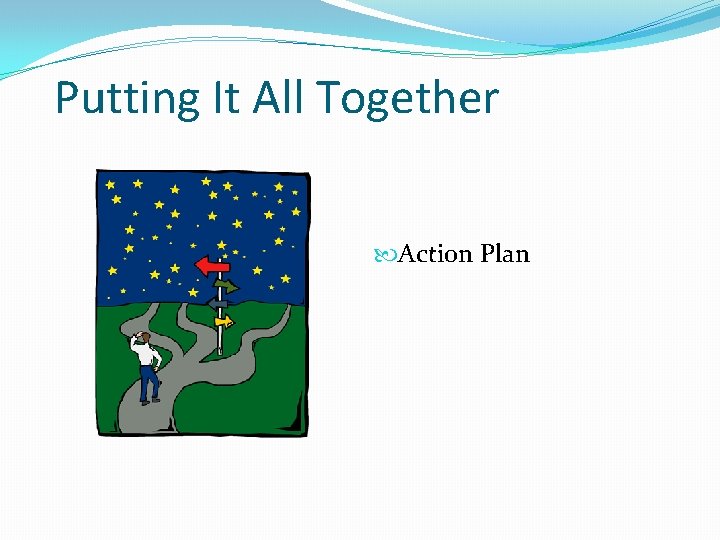 Putting It All Together

Action Plan